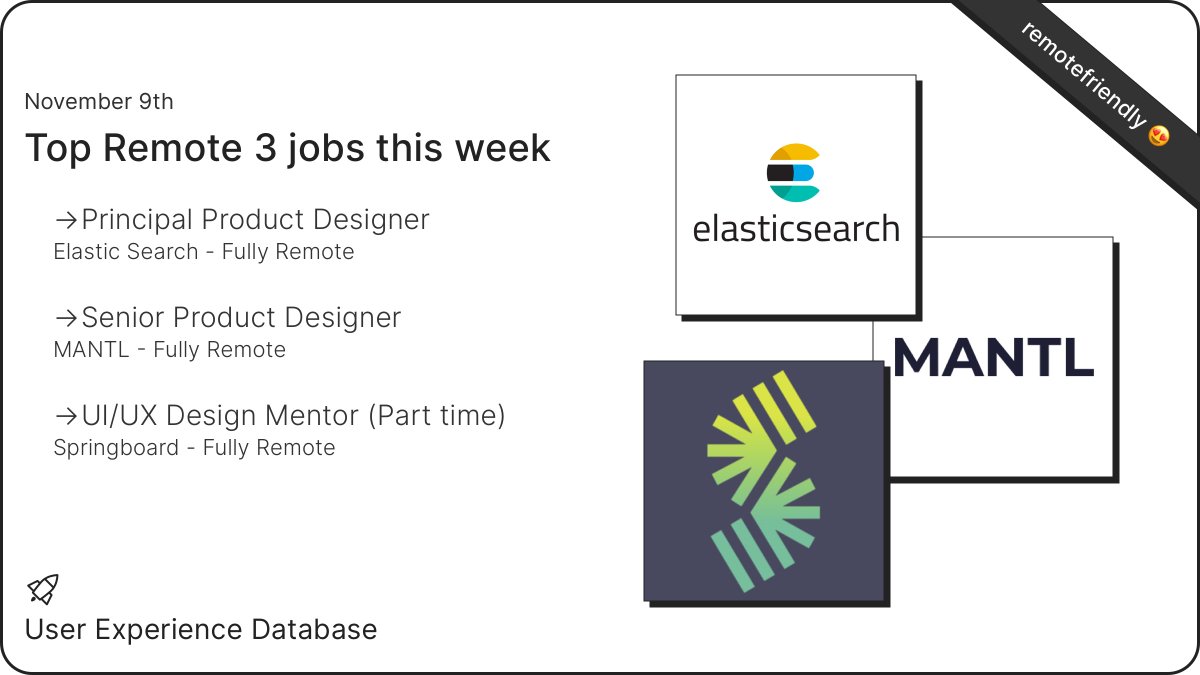 remotefriendly 😍

November 9th

Top Remote 3 jobs this week

→Principal Product Designer
Elastic Search - Fully Remote

→Senior Product Designer
MANTL - Fully Remote

→UI/UX Design Mentor (Part time)
Springboard - Fully Remote

User Experience Database

elasticsearch

MANTL